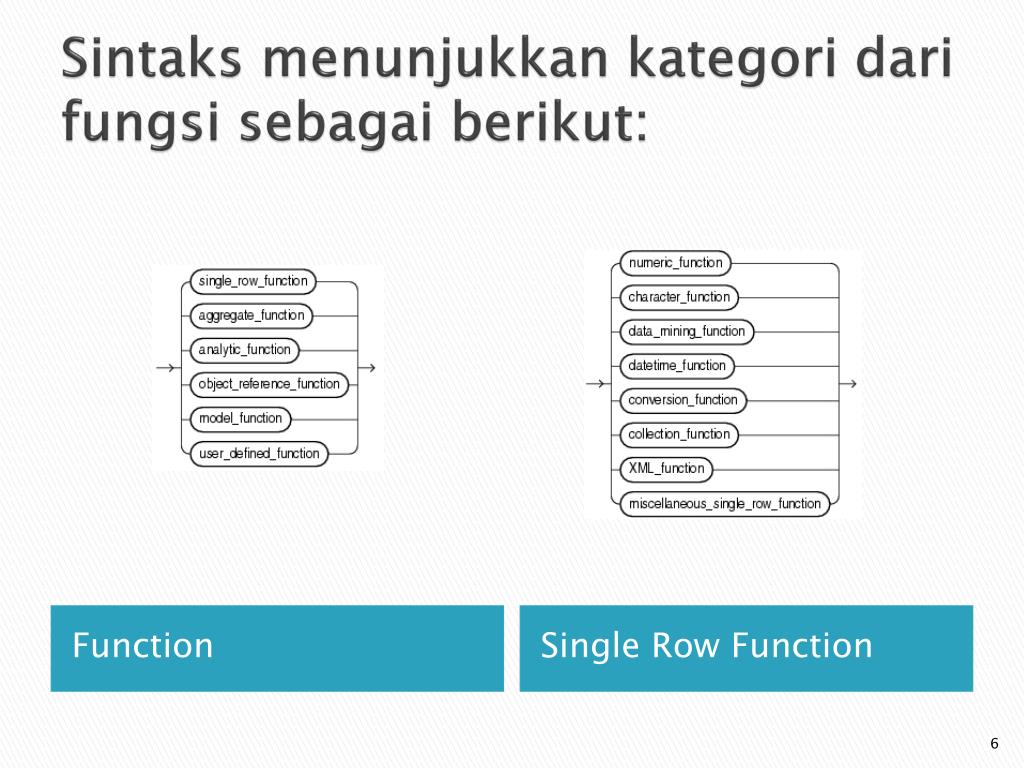 Sintaks menunjukkan kategori dari fungsi sebagai berikut:

single_row_function
aggregate_function
analytic_function
object_reference_function
model_function
user_defined_function

numeric_function
character_function
data_mining_function
datetime_function
conversion_function
collection_function
XML_function
miscellaneous_single_row_function

Function

Single Row Function

6